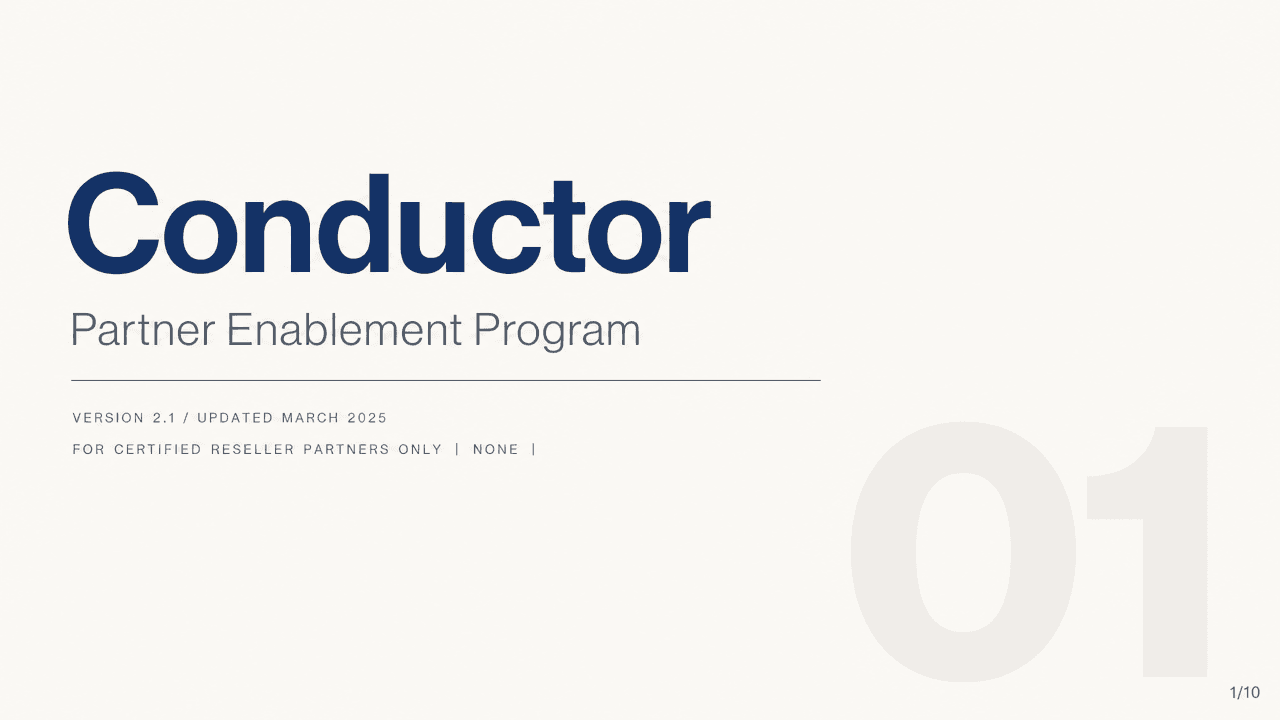 Conductor

Partner Enablement Program

VERSION 2.1 / UPDATED MARCH 2025

FOR CERTIFIED RESELLER PARTNERS ONLY | NONE |

01

1/10